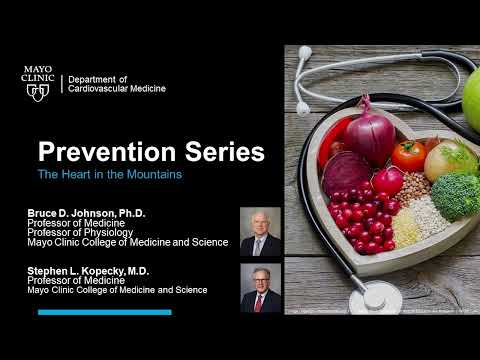 MAYO CLINIC

Department of Cardiovascular Medicine

Prevention Series

The Heart in the Mountains

Bruce D. Johnson, Ph.D.
Professor of Medicine
Professor of Physiology
Mayo Clinic College of Medicine and Science

Stephen L. Kopecky, M.D.
Professor of Medicine
Mayo Clinic College of Medicine and Science